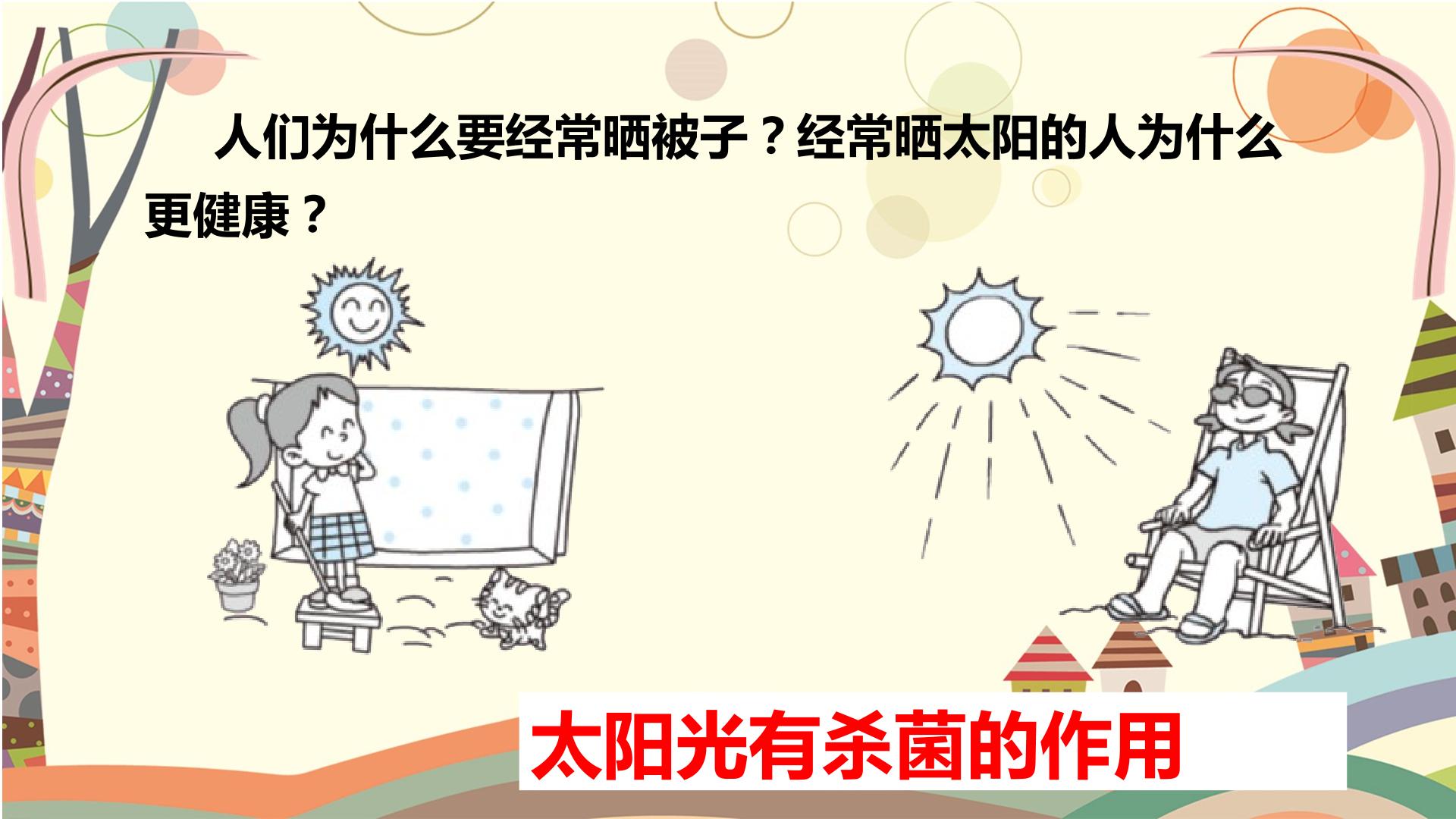 人们为什么要经常晒被子？经常晒太阳的人为什么更健康？

太阳光有杀菌的作用